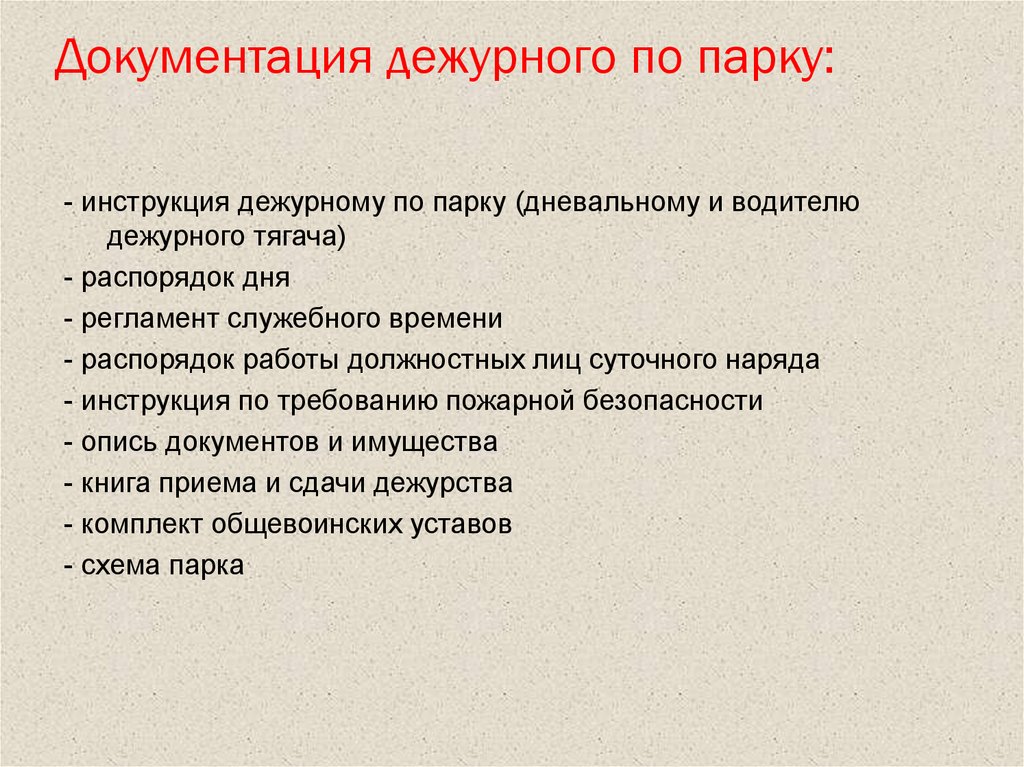 Документация дежурного по парку:

- инструкция дежурному по парку (дневальному и водителю дежурного тягача)
- распорядок дня
- регламент служебного времени
- распорядок работы должностных лиц суточного наряда
- инструкция по требованию пожарной безопасности
- опись документов и имущества
- книга приема и сдачи дежурства
- комплект общевоинских уставов
- схема парка